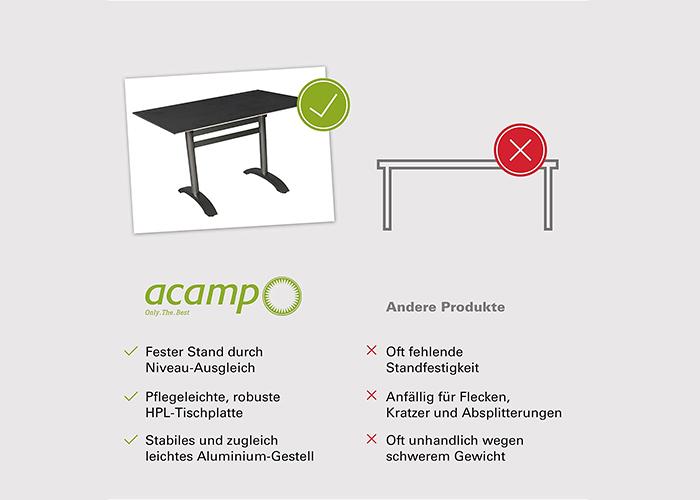 acamp
Only.The.Best

✓ Fester Stand durch Niveau-Ausgleich

✓ Pflegeleichte, robuste HPL-Tischplatte

✓ Stabiles und zugleich leichtes Aluminium-Gestell

Andere Produkte

✗ Oft fehlende Standfestigkeit

✗ Anfällig für Flecken, Kratzer und Absplitterungen

✗ Oft unhandlich wegen schwerem Gewicht